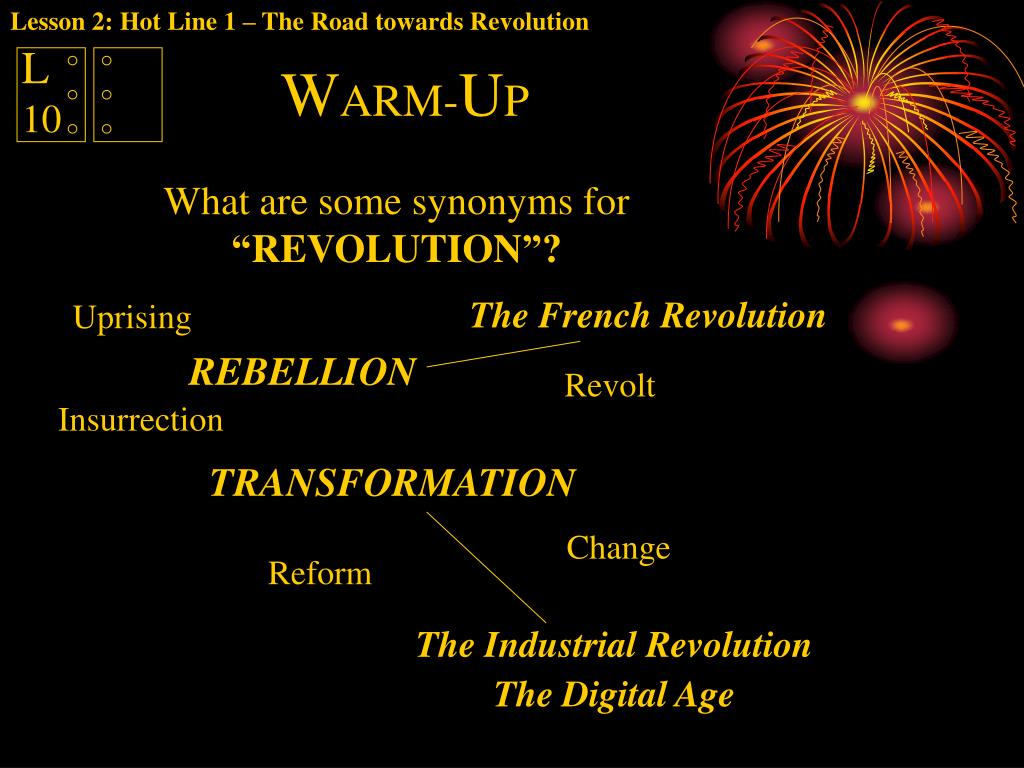 Lesson 2: Hot Line 1 – The Road towards Revolution

L
10

WARM-UP

What are some synonyms for
“REVOLUTION”?

Uprising

The French Revolution

REBELLION

Revolt

Insurrection

TRANSFORMATION

Change

Reform

The Industrial Revolution
The Digital Age